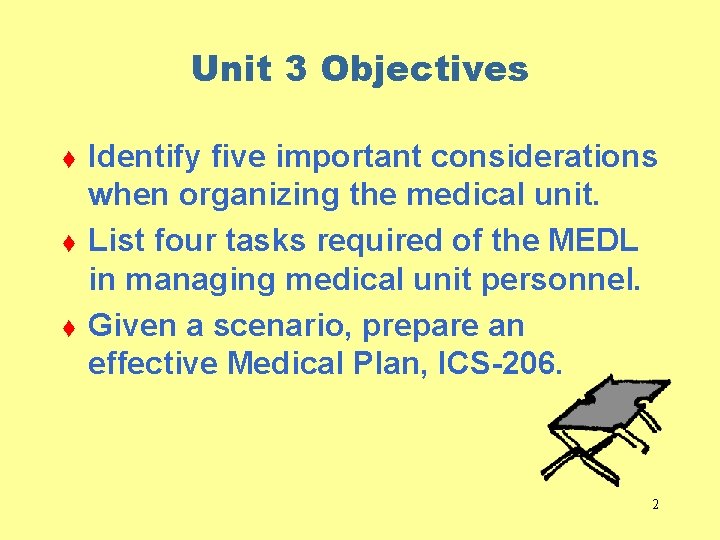 Unit 3 Objectives

♦ Identify five important considerations when organizing the medical unit.

♦ List four tasks required of the MEDL in managing medical unit personnel.

♦ Given a scenario, prepare an effective Medical Plan, ICS-206.

2